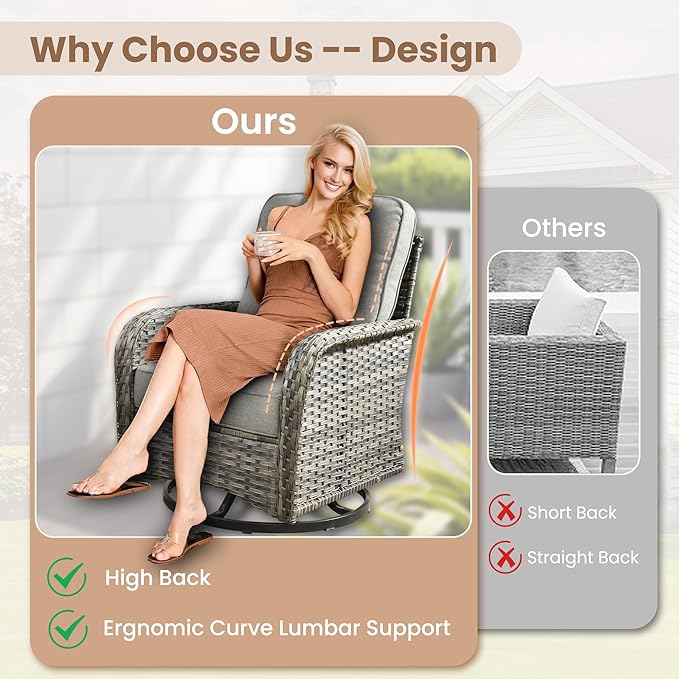 Why Choose Us -- Design

Ours

High Back

Ergnomic Curve Lumbar Support

Others

Short Back

Straight Back